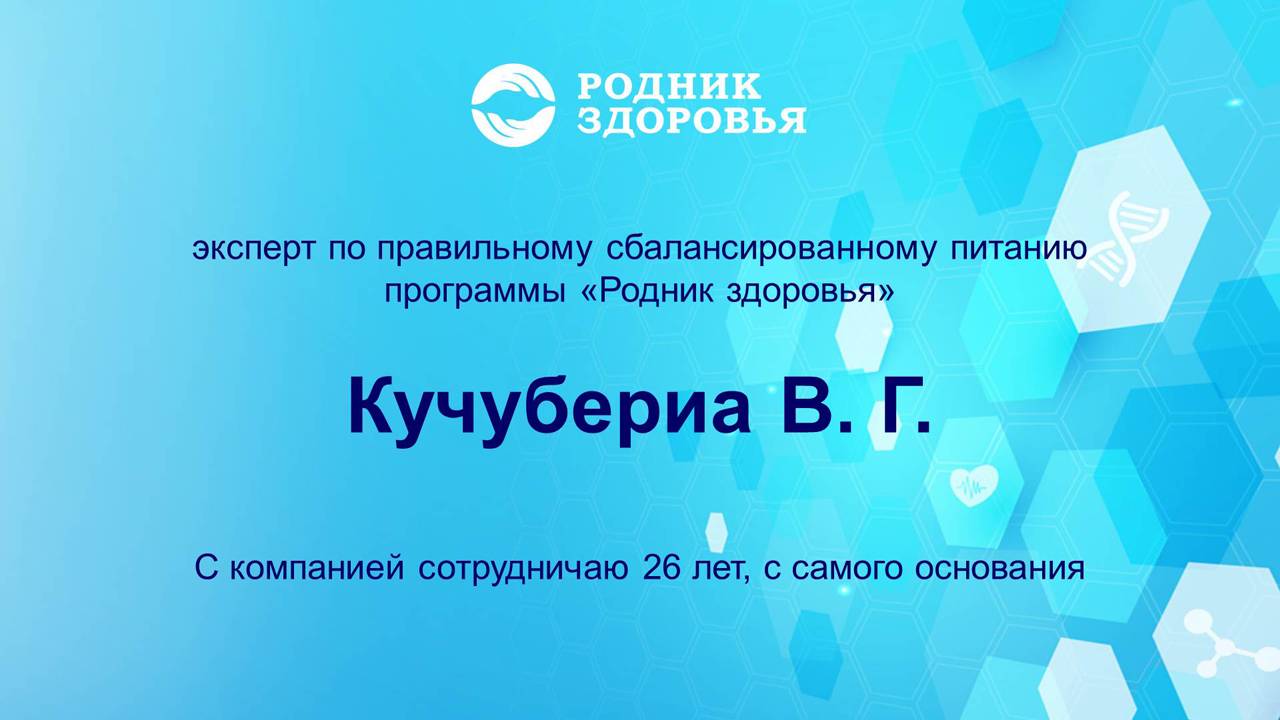 РОДНИК
ЗДОРОВЬЯ

эксперт по правильному сбалансированному питанию программы «Родник здоровья»

Кучубериа В. Г.

С компанией сотрудничаю 26 лет, с самого основания